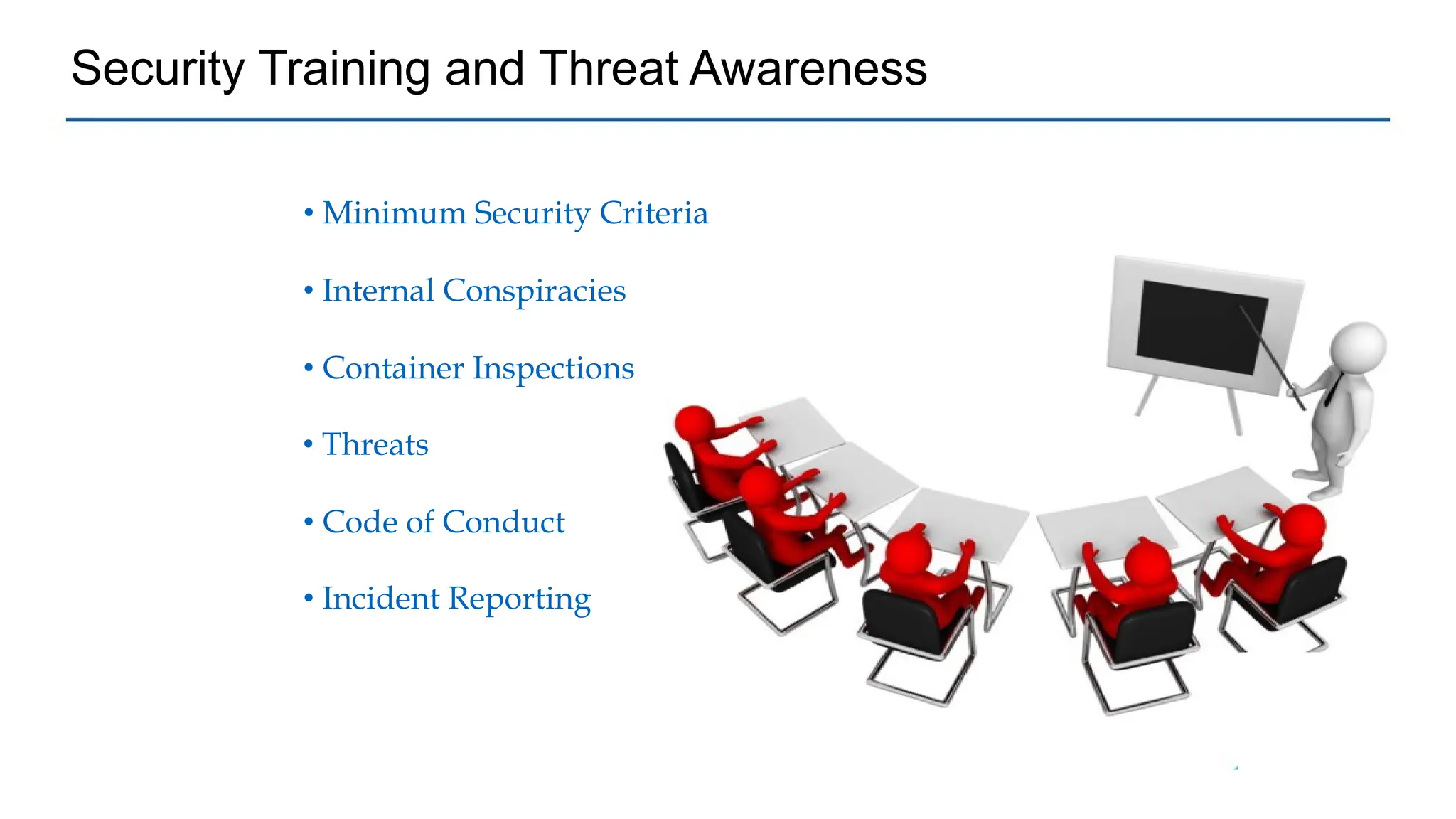 Security Training and Threat Awareness

• Minimum Security Criteria

• Internal Conspiracies

• Container Inspections

• Threats

• Code of Conduct

• Incident Reporting